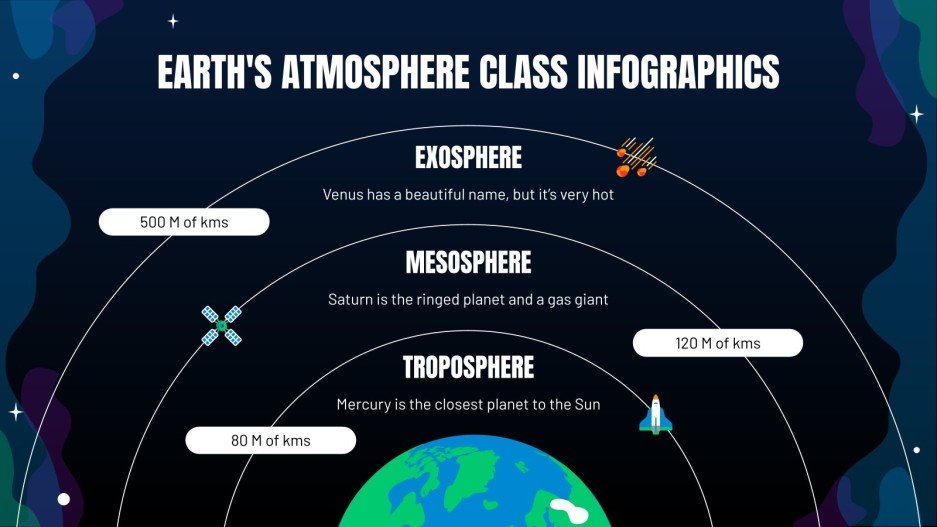 EARTH'S ATMOSPHERE CLASS INFOGRAPHICS

EXOSPHERE

Venus has a beautiful name, but it's very hot

500 M of kms

MESOSPHERE

Saturn is the ringed planet and a gas giant

120 M of kms

TROPOSPHERE

Mercury is the closest planet to the Sun

80 M of kms